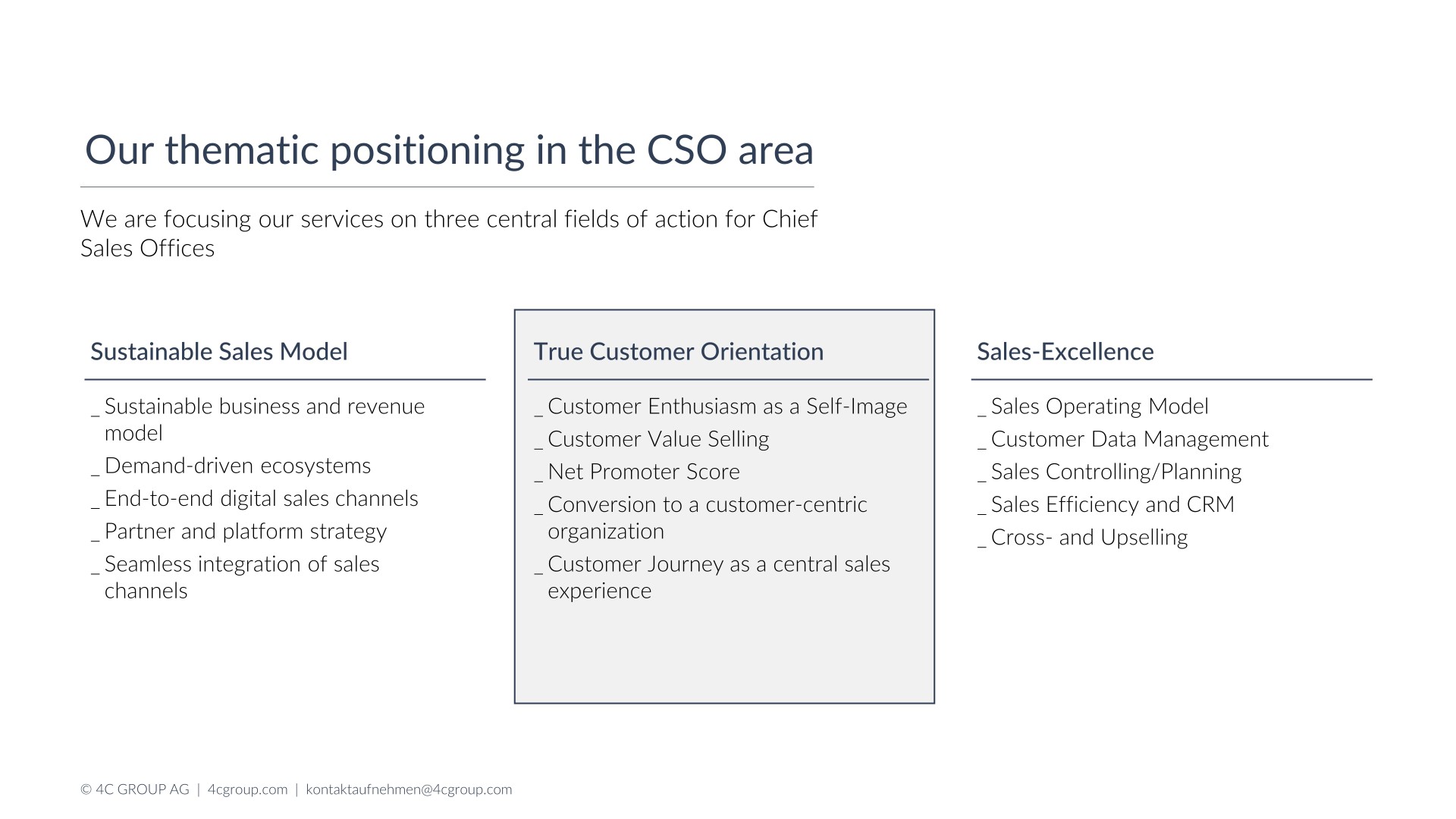 Our thematic positioning in the CSO area

We are focusing our services on three central fields of action for Chief Sales Offices

Sustainable Sales Model

_ Sustainable business and revenue model
_ Demand-driven ecosystems
_ End-to-end digital sales channels
_ Partner and platform strategy
_ Seamless integration of sales channels

True Customer Orientation

_ Customer Enthusiasm as a Self-Image
_ Customer Value Selling
_ Net Promoter Score
_ Conversion to a customer-centric organization
_ Customer Journey as a central sales experience

Sales-Excellence

_ Sales Operating Model
_ Customer Data Management
_ Sales Controlling/Planning
_ Sales Efficiency and CRM
_ Cross- and Upselling

© 4C GROUP AG | 4cgroup.com | kontaktaufnehmen@4cgroup.com